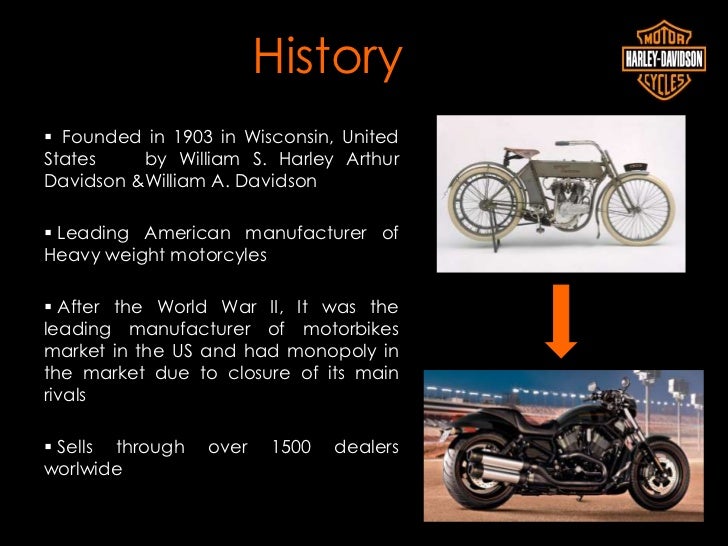 History

MOTOR
HARLEY-DAVIDSON
CYCLES

▪ Founded in 1903 in Wisconsin, United States by William S. Harley Arthur Davidson &William A. Davidson

▪ Leading American manufacturer of Heavy weight motorcyles

▪ After the World War II, It was the leading manufacturer of motorbikes market in the US and had monopoly in the market due to closure of its main rivals

▪ Sells through over 1500 dealers worlwide